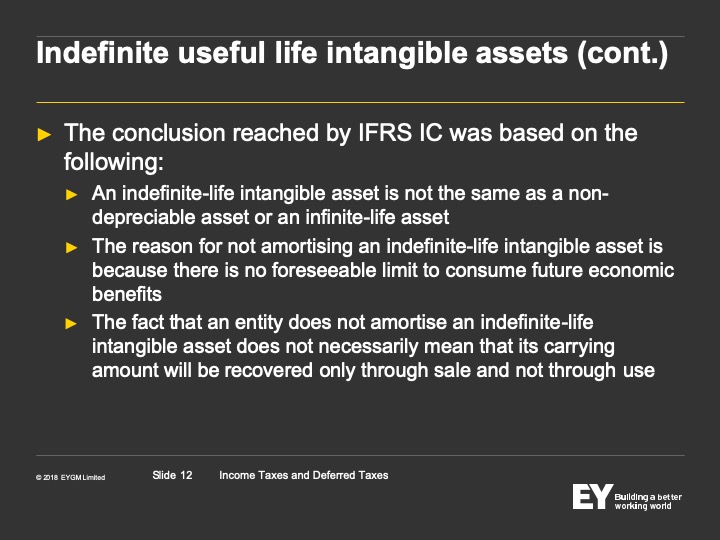 Indefinite useful life intangible assets (cont.)

► The conclusion reached by IFRS IC was based on the following:

► An indefinite-life intangible asset is not the same as a non-depreciable asset or an infinite-life asset

► The reason for not amortising an indefinite-life intangible asset is because there is no foreseeable limit to consume future economic benefits

► The fact that an entity does not amortise an indefinite-life intangible asset does not necessarily mean that its carrying amount will be recovered only through sale and not through use

© 2018 EYGM Limited

Slide 12

Income Taxes and Deferred Taxes

EY Building a better working world